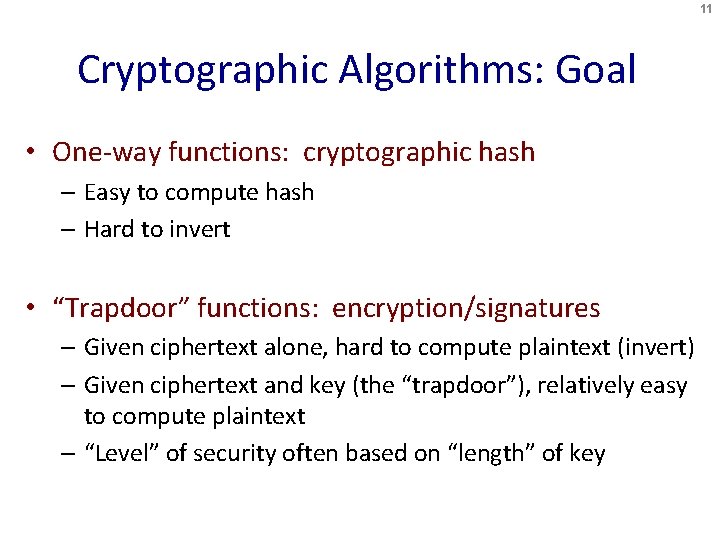 11

Cryptographic Algorithms: Goal

• One-way functions: cryptographic hash
– Easy to compute hash
– Hard to invert

• “Trapdoor” functions: encryption/signatures
– Given ciphertext alone, hard to compute plaintext (invert)
– Given ciphertext and key (the “trapdoor”), relatively easy to compute plaintext
– “Level” of security often based on “length” of key